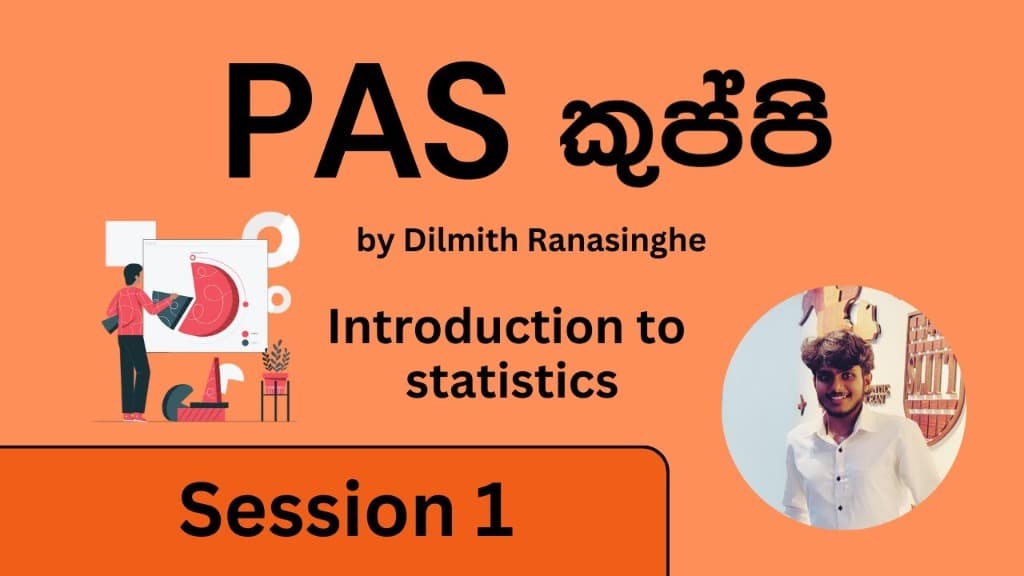 PAS කුප්පි

by Dilmith Ranasinghe

Introduction to statistics

Session 1